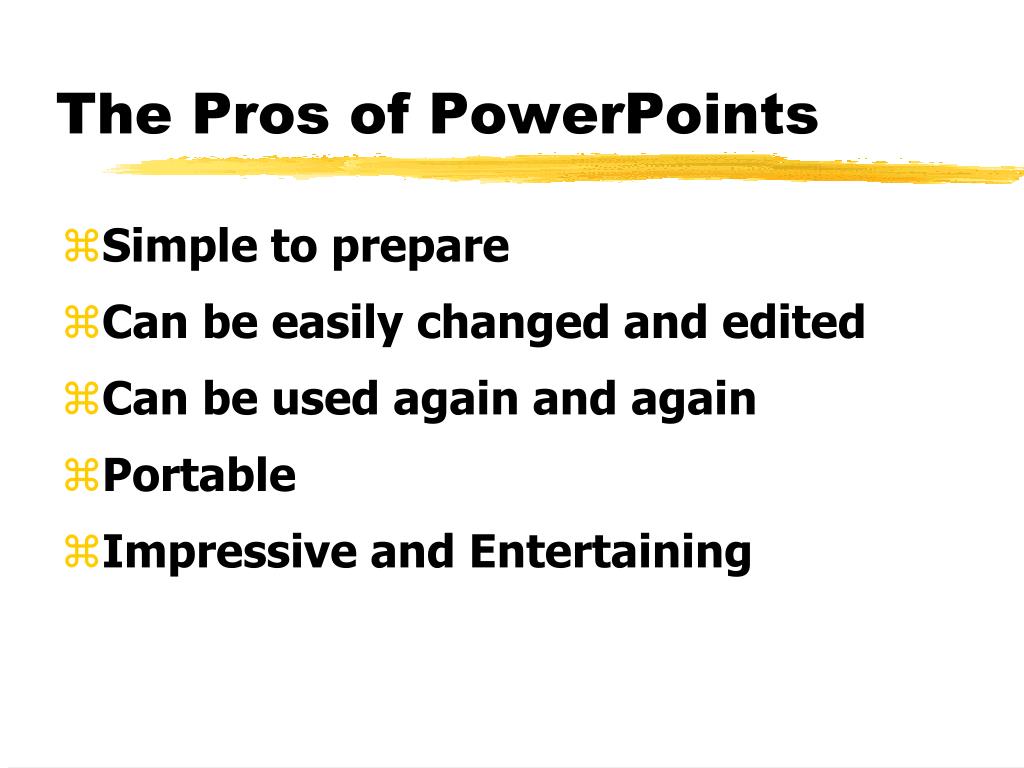 The Pros of PowerPoints

⌘Simple to prepare

⌘Can be easily changed and edited

⌘Can be used again and again

⌘Portable

⌘Impressive and Entertaining